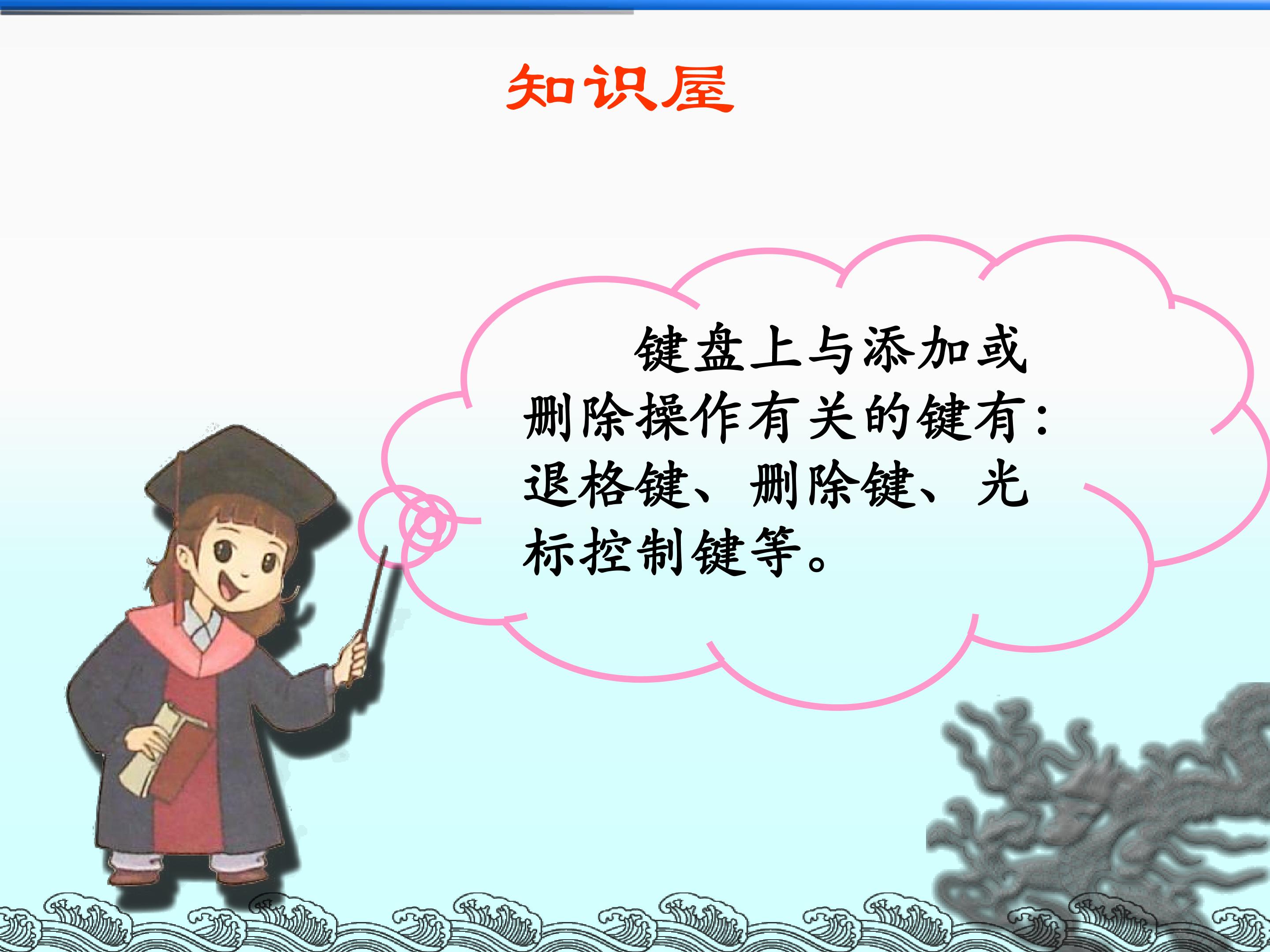 知识屋

键盘上与添加或删除操作有关的键有：退格键、删除键、光标控制键等。